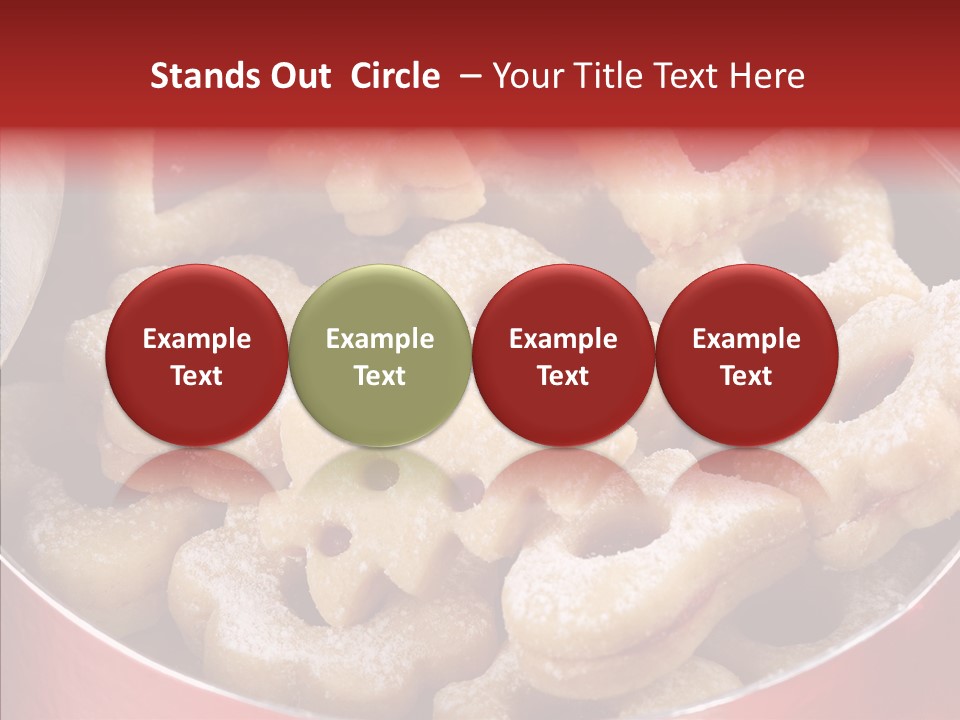 Stands Out Circle – Your Title Text Here

Example Text

Example Text

Example Text

Example Text